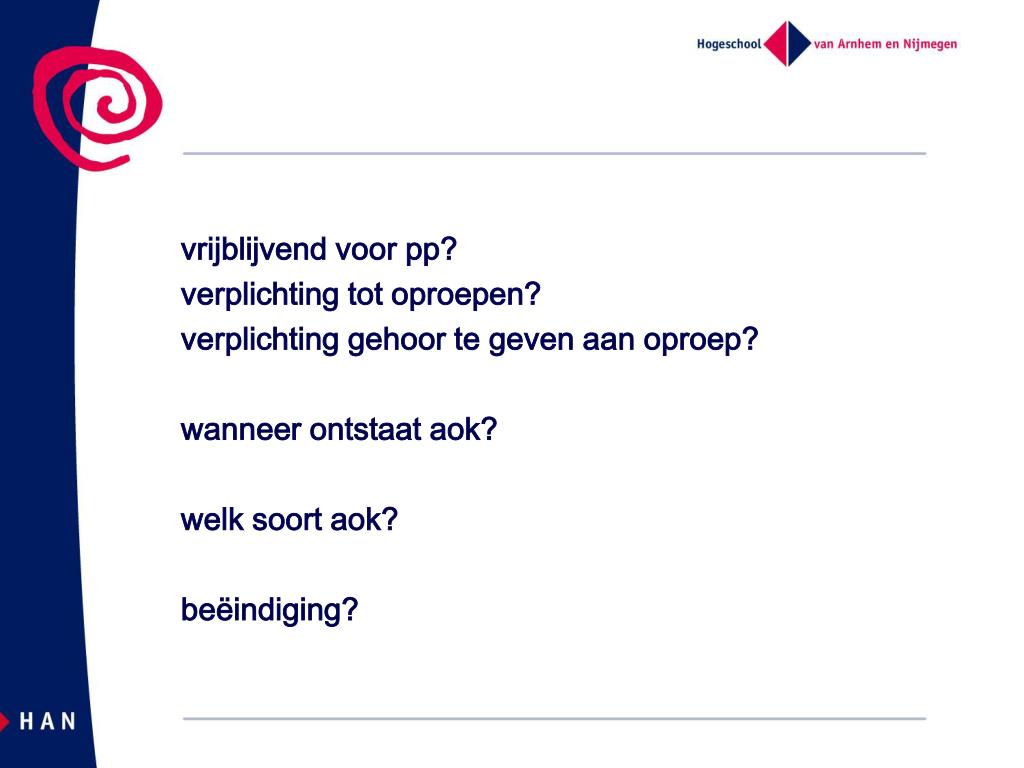 Hogeschool van Arnhem en Nijmegen

vrijblijvend voor pp?
verplichting tot oproepen?
verplichting gehoor te geven aan oproep?

wanneer ontstaat aok?

welk soort aok?

beëindiging?

HAN